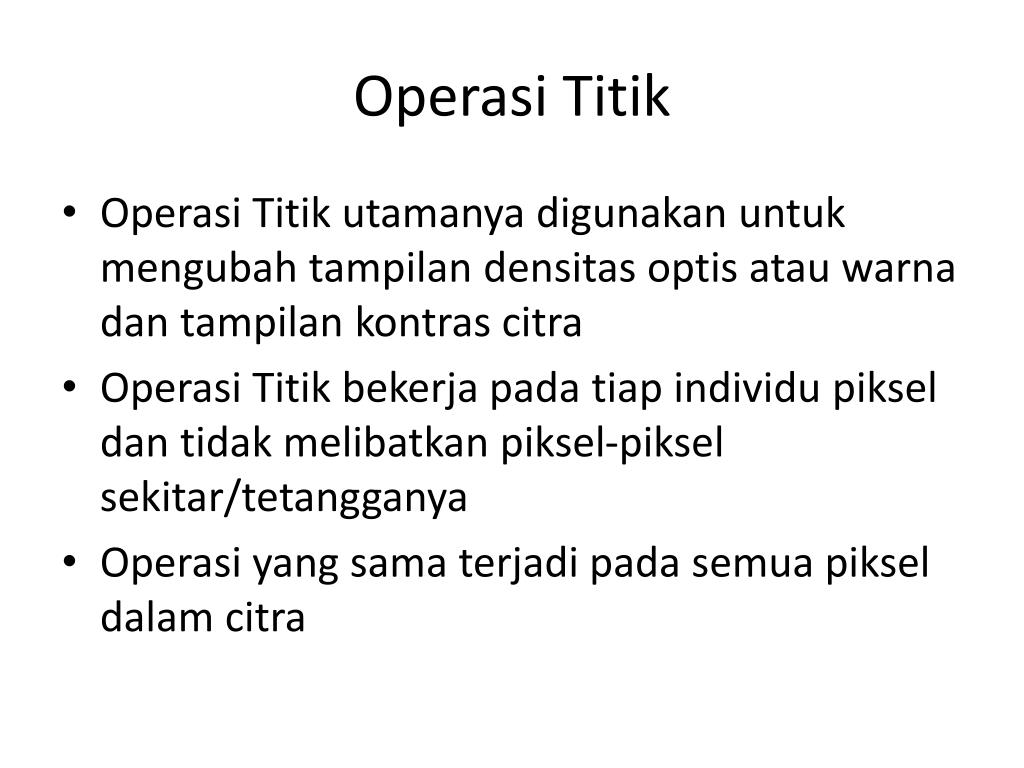 Operasi Titik

• Operasi Titik utamanya digunakan untuk mengubah tampilan densitas optis atau warna dan tampilan kontras citra
• Operasi Titik bekerja pada tiap individu piksel dan tidak melibatkan piksel-piksel sekitar/tetangganya
• Operasi yang sama terjadi pada semua piksel dalam citra